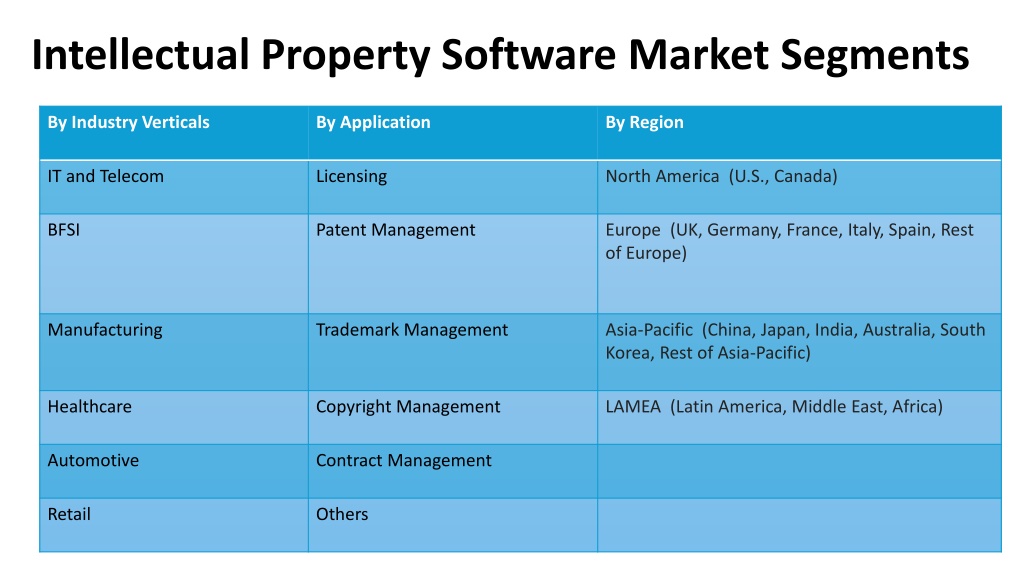 Intellectual Property Software Market Segments

| By Industry Verticals | By Application | By Region |
|---|---|---|
| IT and Telecom | Licensing | North America (U.S., Canada) |
| BFSI | Patent Management | Europe (UK, Germany, France, Italy, Spain, Rest of Europe) |
| Manufacturing | Trademark Management | Asia-Pacific (China, Japan, India, Australia, South Korea, Rest of Asia-Pacific) |
| Healthcare | Copyright Management | LAMEA (Latin America, Middle East, Africa) |
| Automotive | Contract Management | |
| Retail | Others | |